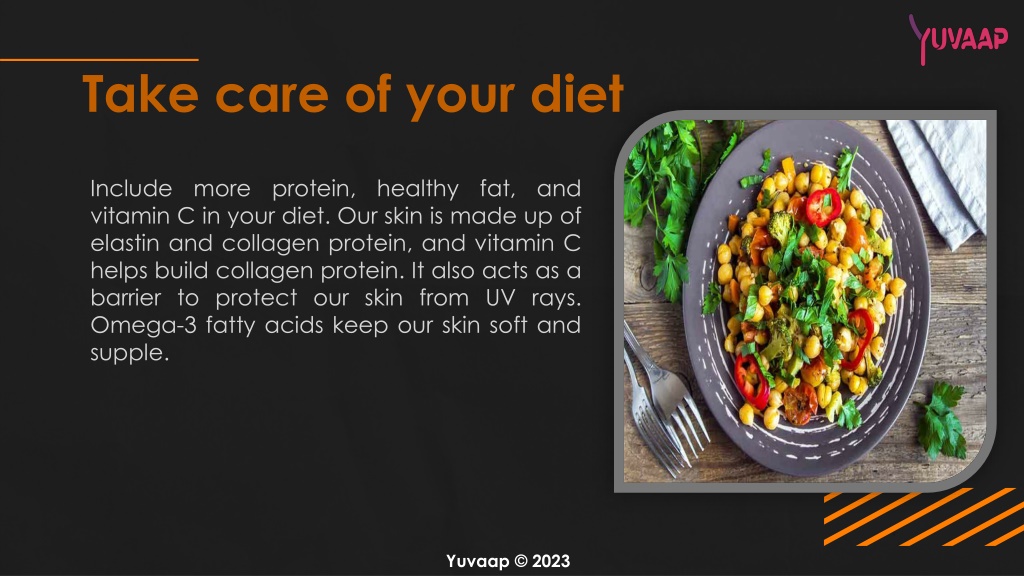 YUVAAP

Take care of your diet

Include more protein, healthy fat, and vitamin C in your diet. Our skin is made up of elastin and collagen protein, and vitamin C helps build collagen protein. It also acts as a barrier to protect our skin from UV rays. Omega-3 fatty acids keep our skin soft and supple.

Yuvaap © 2023